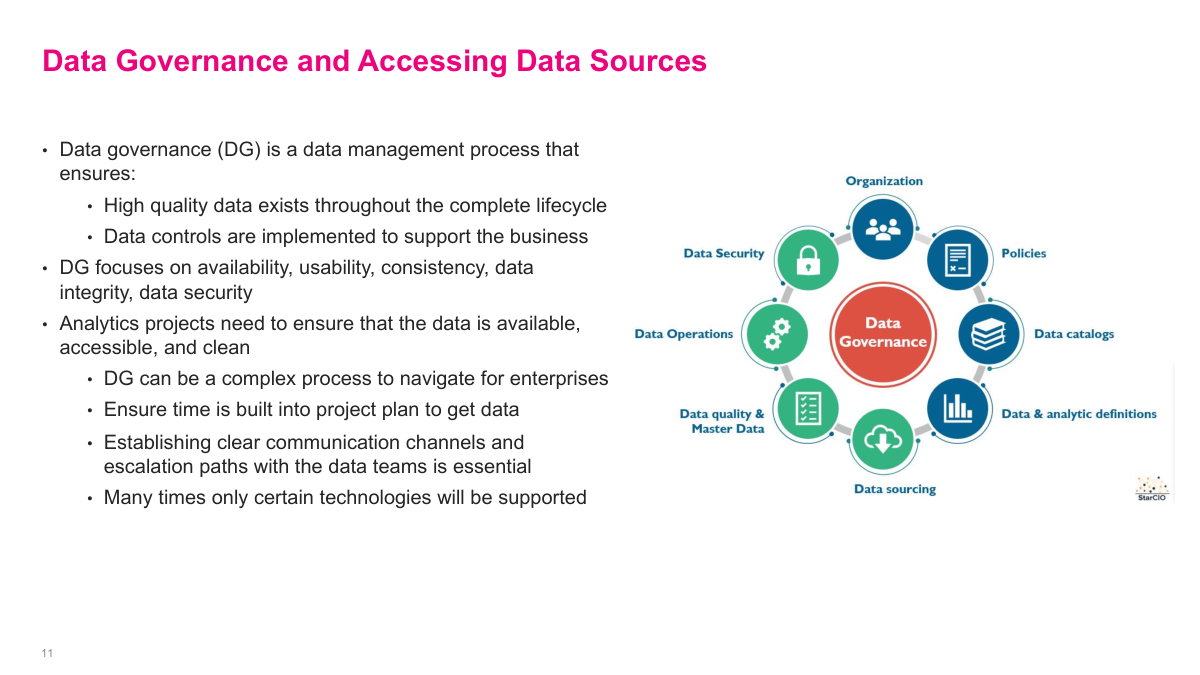 Data Governance and Accessing Data Sources

• Data governance (DG) is a data management process that ensures:
  • High quality data exists throughout the complete lifecycle
  • Data controls are implemented to support the business
• DG focuses on availability, usability, consistency, data integrity, data security
• Analytics projects need to ensure that the data is available, accessible, and clean
  • DG can be a complex process to navigate for enterprises
  • Ensure time is built into project plan to get data
  • Establishing clear communication channels and escalation paths with the data teams is essential
  • Many times only certain technologies will be supported

Organization
Policies
Data catalogs
Data & analytic definitions
Data sourcing
Data quality & Master Data
Data Operations
Data Security
Data Governance

StarCIO

11